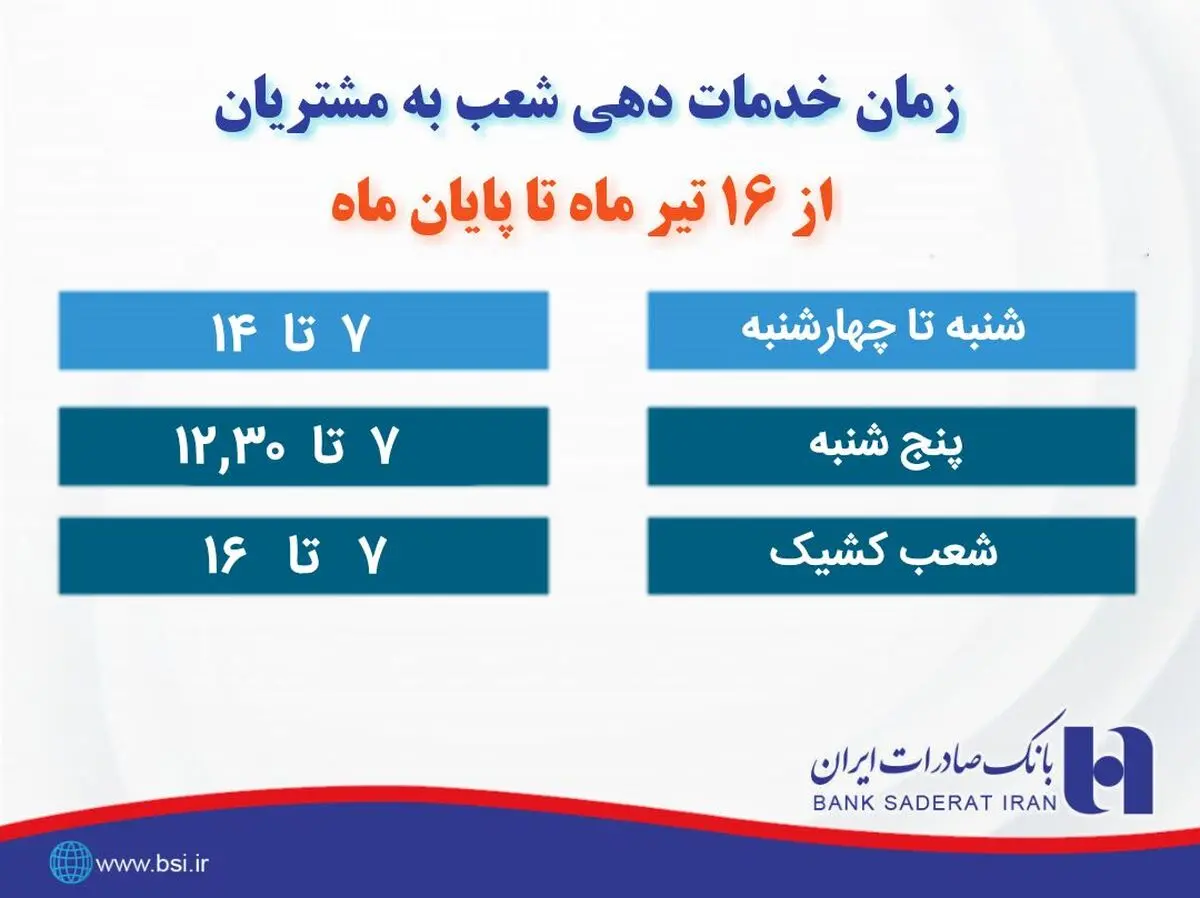 زمان خدمات دهی شعب به مشتریان

از ۱۶ تیر ماه تا پایان ماه

| شنبه تا چهارشنبه | ۷ تا ۱۴ |
|---|---|
| پنج شنبه | ۷ تا ۱۲,۳۰ |
| شعب کشیک | ۷ تا ۱۶ |

بانک صادرات ایران
BANK SADERAT IRAN

www.bsi.ir